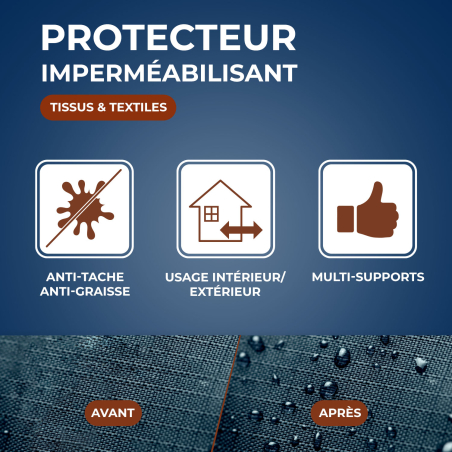 PROTECTEUR
IMPERMÉABILISANT

TISSUS & TEXTILES

ANTI-TACHE
ANTI-GRAISSE

USAGE INTÉRIEUR/
EXTÉRIEUR

MULTI-SUPPORTS

AVANT

APRÈS